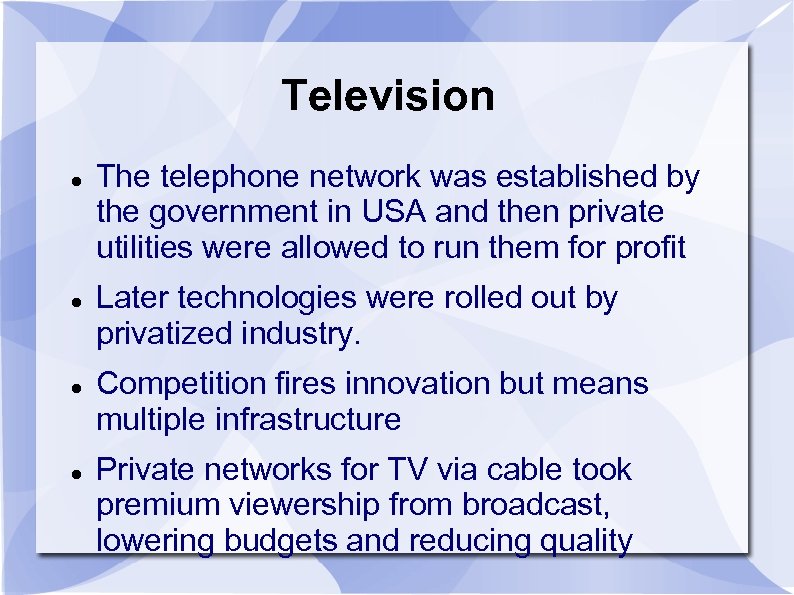 Television

- The telephone network was established by the government in USA and then private utilities were allowed to run them for profit
- Later technologies were rolled out by privatized industry.
- Competition fires innovation but means multiple infrastructure
- Private networks for TV via cable took premium viewership from broadcast, lowering budgets and reducing quality